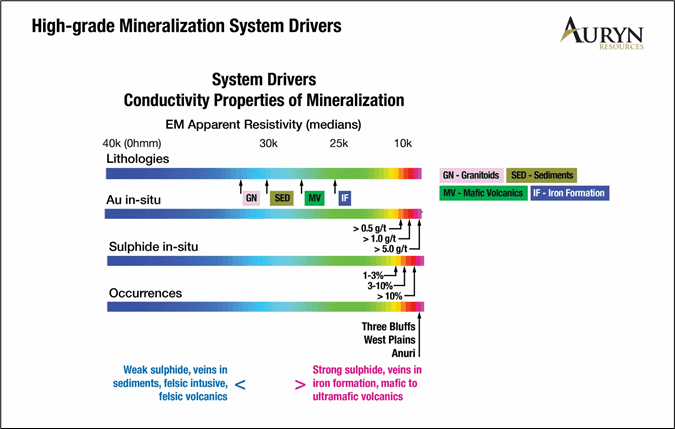 High-grade Mineralization System Drivers

AURYN RESOURCES

System Drivers
Conductivity Properties of Mineralization

EM Apparent Resistivity (medians)

40k (0hmm) 30k 25k 10k

Lithologies

GN SED MV IF

GN - Granitoids SED - Sediments
MV - Mafic Volcanics IF - Iron Formation

Au in-situ

> 0.5 g/t
> 1.0 g/t
> 5.0 g/t

Sulphide in-situ

1-3%
3-10%
> 10%

Occurrences

Three Bluffs
West Plains
Anuri

Weak sulphide, veins in sediments, felsic intusive, felsic volcanics <

> Strong sulphide, veins in iron formation, mafic to ultramafic volcanics